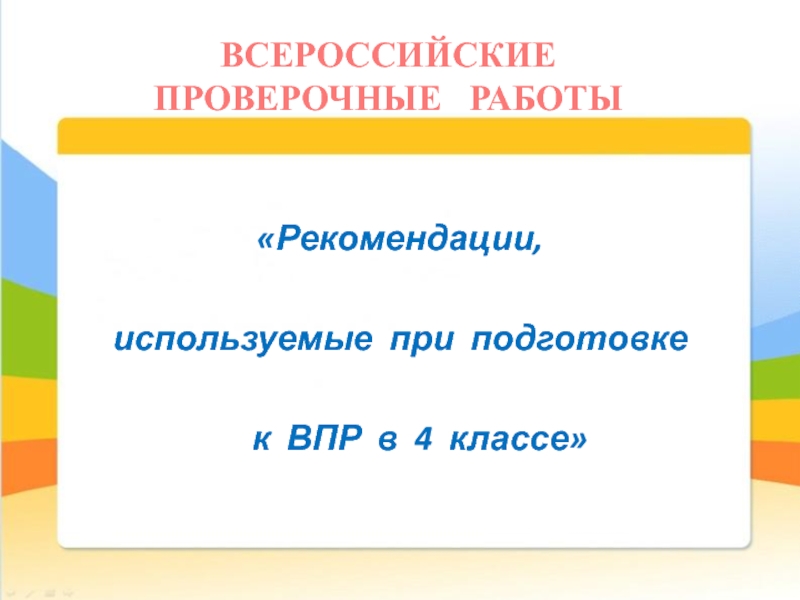 ВСЕРОССИЙСКИЕ ПРОВЕРОЧНЫЕ РАБОТЫ

«Рекомендации,

используемые при подготовке

к ВПР в 4 классе»